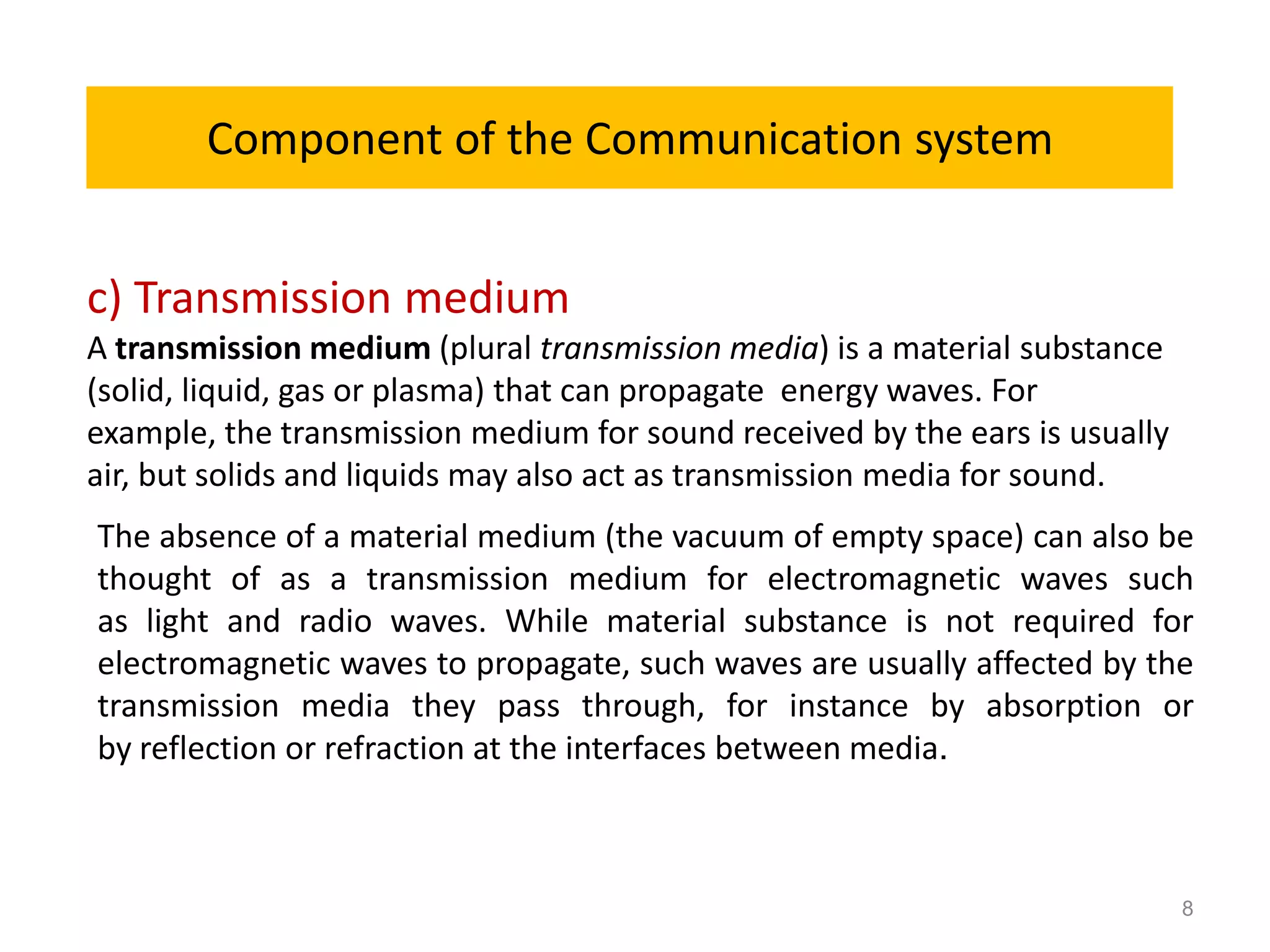 Component of the Communication system

c) Transmission medium

A transmission medium (plural transmission media) is a material substance (solid, liquid, gas or plasma) that can propagate energy waves. For example, the transmission medium for sound received by the ears is usually air, but solids and liquids may also act as transmission media for sound.

The absence of a material medium (the vacuum of empty space) can also be thought of as a transmission medium for electromagnetic waves such as light and radio waves. While material substance is not required for electromagnetic waves to propagate, such waves are usually affected by the transmission media they pass through, for instance by absorption or by reflection or refraction at the interfaces between media.

8